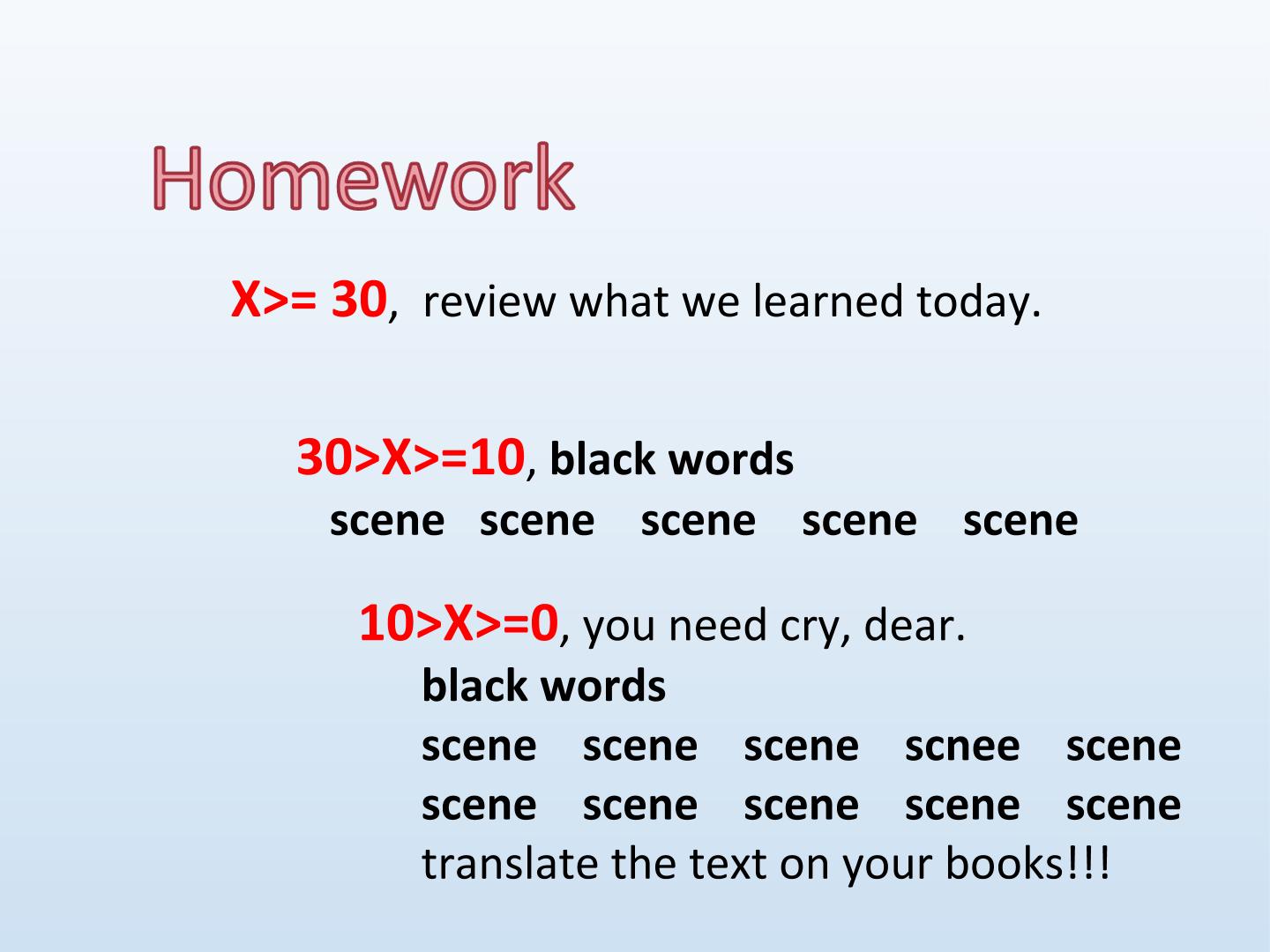 Homework

X>= 30, review what we learned today.

30>X>=10, black words
scene scene scene scene scene

10>X>=0, you need cry, dear.
black words
scene scene scene scnee scene
scene scene scene scene scene
translate the text on your books!!!